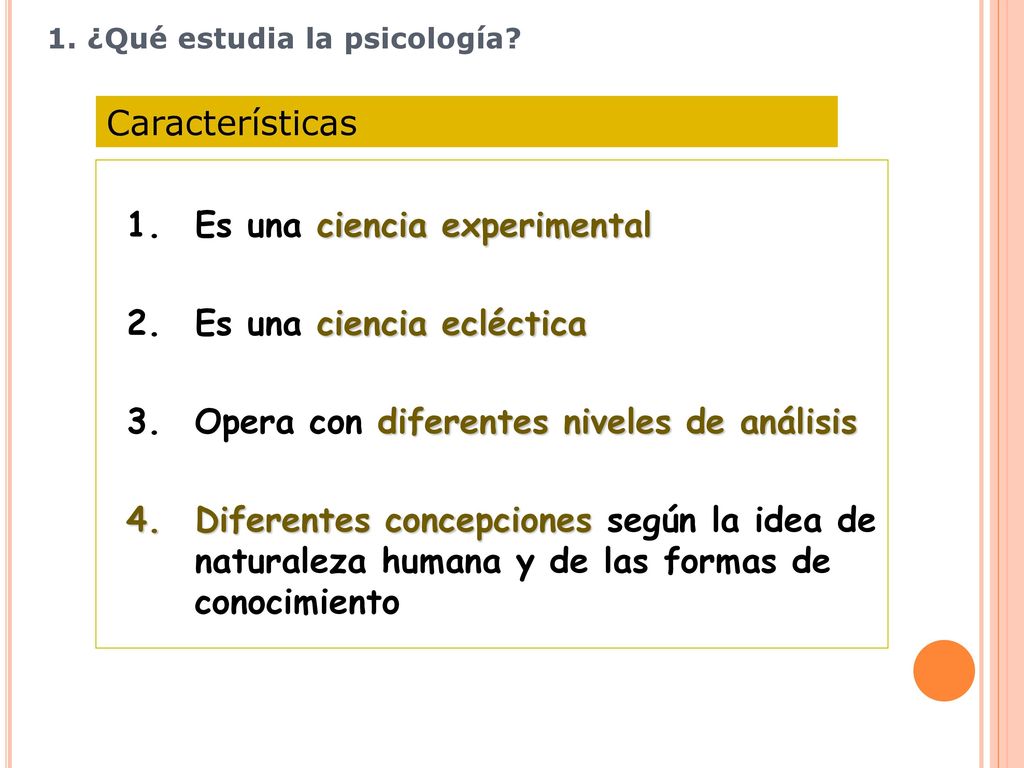 1. ¿Qué estudia la psicología?

Características

1. Es una ciencia experimental

2. Es una ciencia ecléctica

3. Opera con diferentes niveles de análisis

4. Diferentes concepciones según la idea de naturaleza humana y de las formas de conocimiento